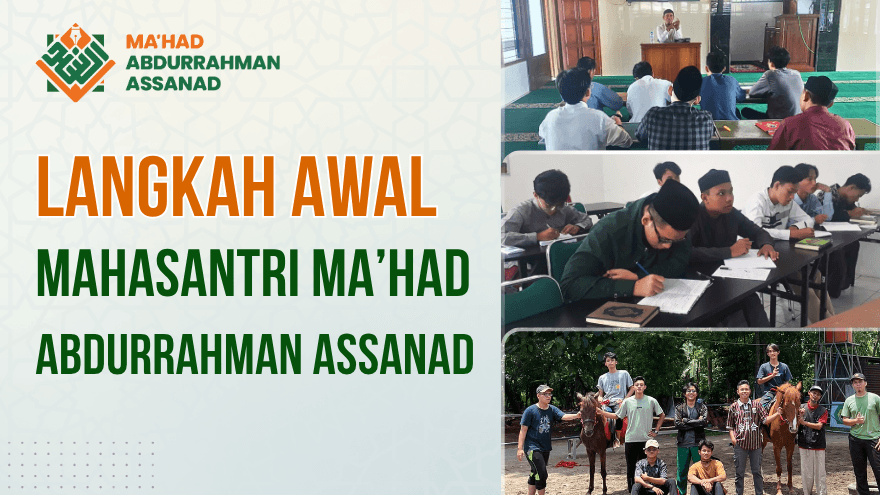 MA'HAD
ABDURRAHMAN
ASSANAD

LANGKAH AWAL
MAHASANTRI MA'HAD
ABDURRAHMAN ASSANAD